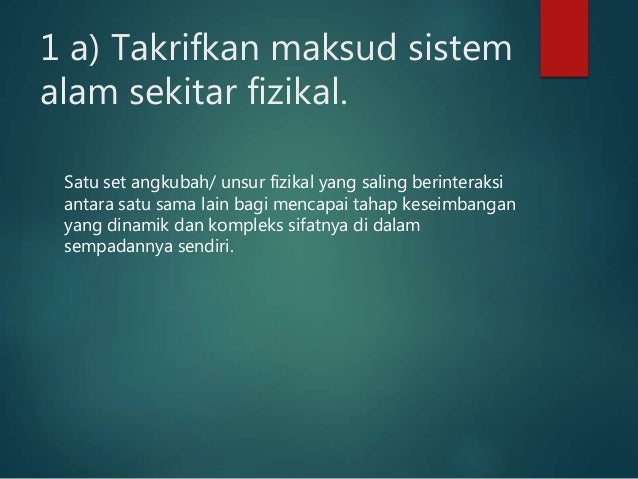 1 a) Takrifkan maksud sistem alam sekitar fizikal.

Satu set angkubah/ unsur fizikal yang saling berinteraksi antara satu sama lain bagi mencapai tahap keseimbangan yang dinamik dan kompleks sifatnya di dalam sempadannya sendiri.